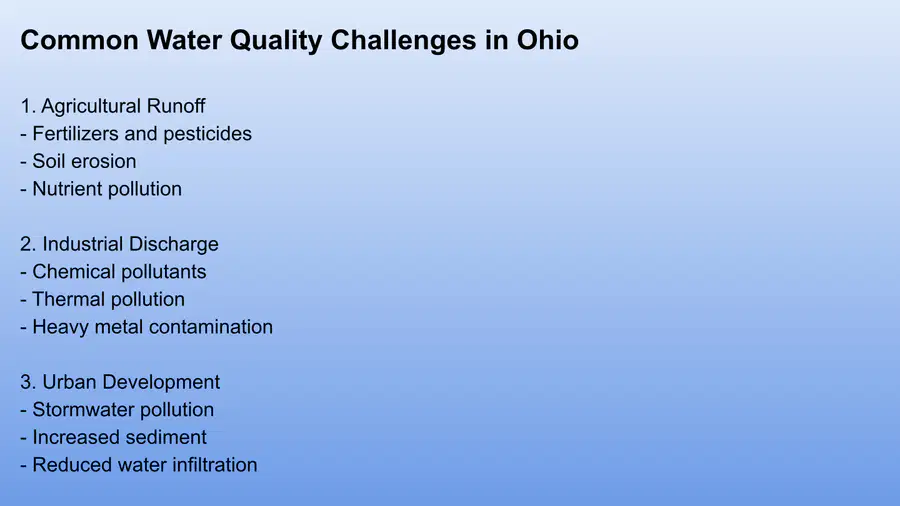 Common Water Quality Challenges in Ohio

1. Agricultural Runoff
- Fertilizers and pesticides
- Soil erosion
- Nutrient pollution

2. Industrial Discharge
- Chemical pollutants
- Thermal pollution
- Heavy metal contamination

3. Urban Development
- Stormwater pollution
- Increased sediment
- Reduced water infiltration